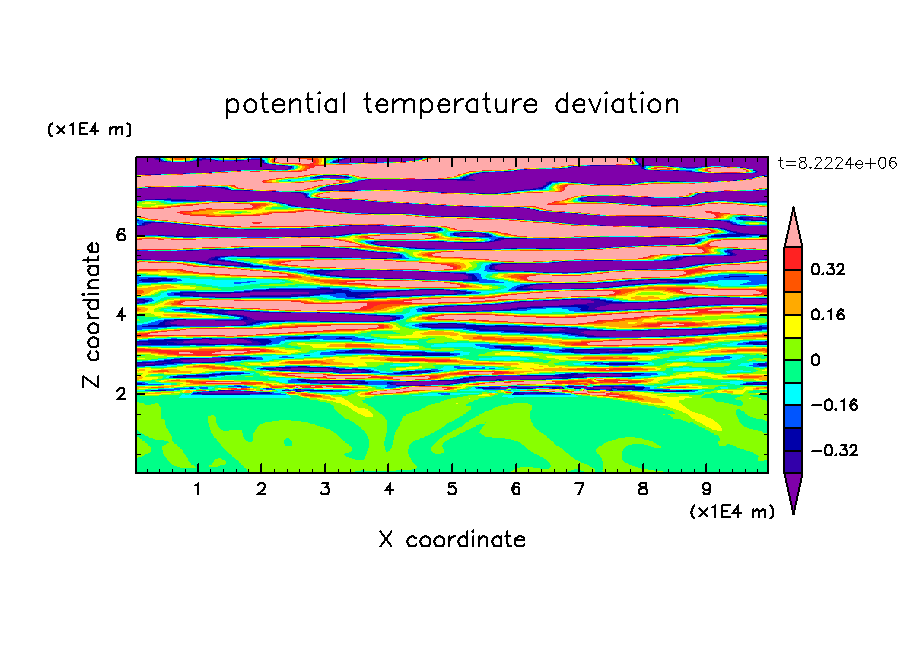 potential temperature deviation

(x1E4 m)

t=8.2224e+06

Z coordinate

6

4

2

0.32

0.16

0

−0.16

−0.32

1 2 3 4 5 6 7 8 9

(x1E4 m)

X coordinate